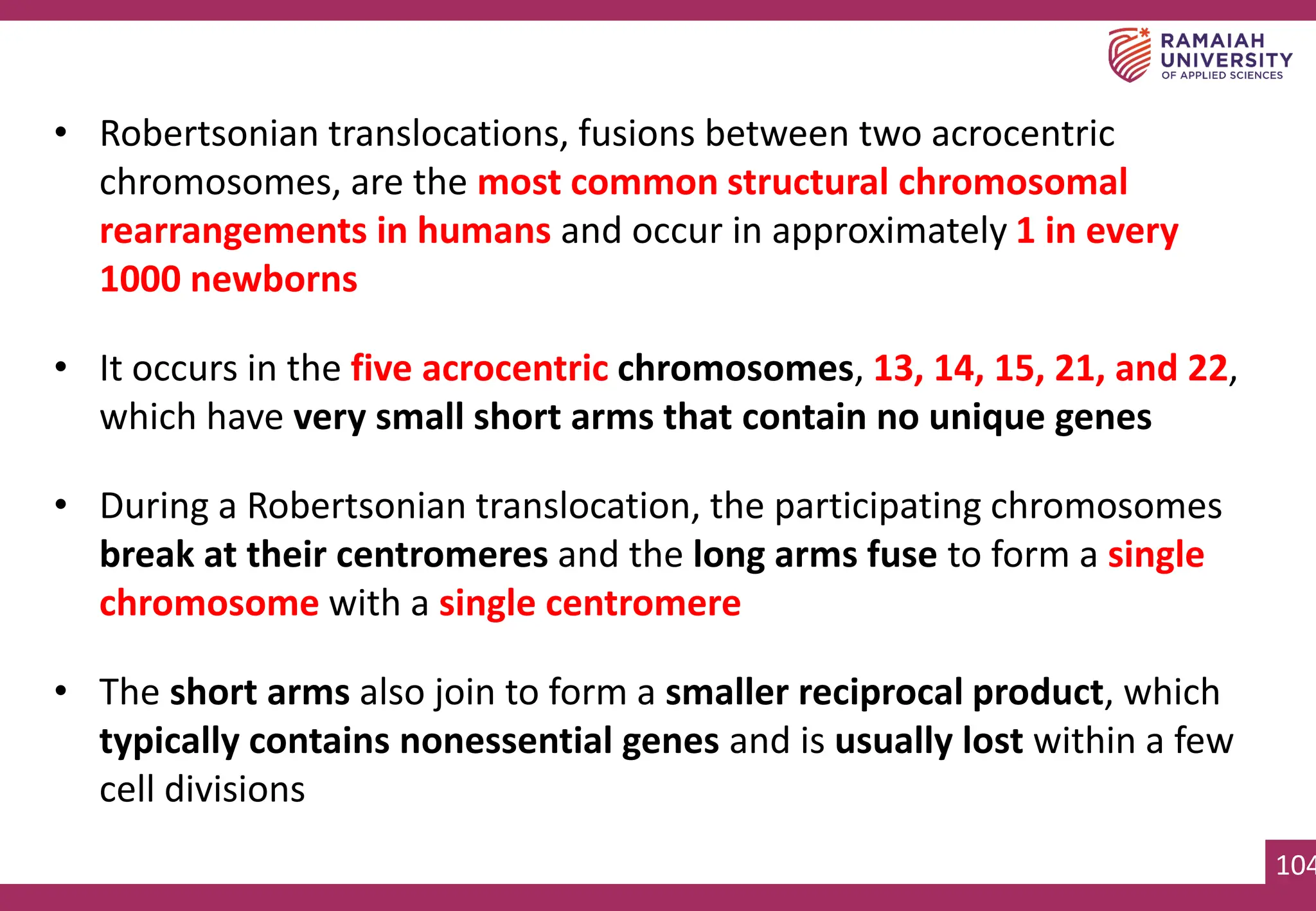 RAMAIAH UNIVERSITY OF APPLIED SCIENCES

• Robertsonian translocations, fusions between two acrocentric chromosomes, are the most common structural chromosomal rearrangements in humans and occur in approximately 1 in every 1000 newborns

• It occurs in the five acrocentric chromosomes, 13, 14, 15, 21, and 22, which have very small short arms that contain no unique genes

• During a Robertsonian translocation, the participating chromosomes break at their centromeres and the long arms fuse to form a single chromosome with a single centromere

• The short arms also join to form a smaller reciprocal product, which typically contains nonessential genes and is usually lost within a few cell divisions

104